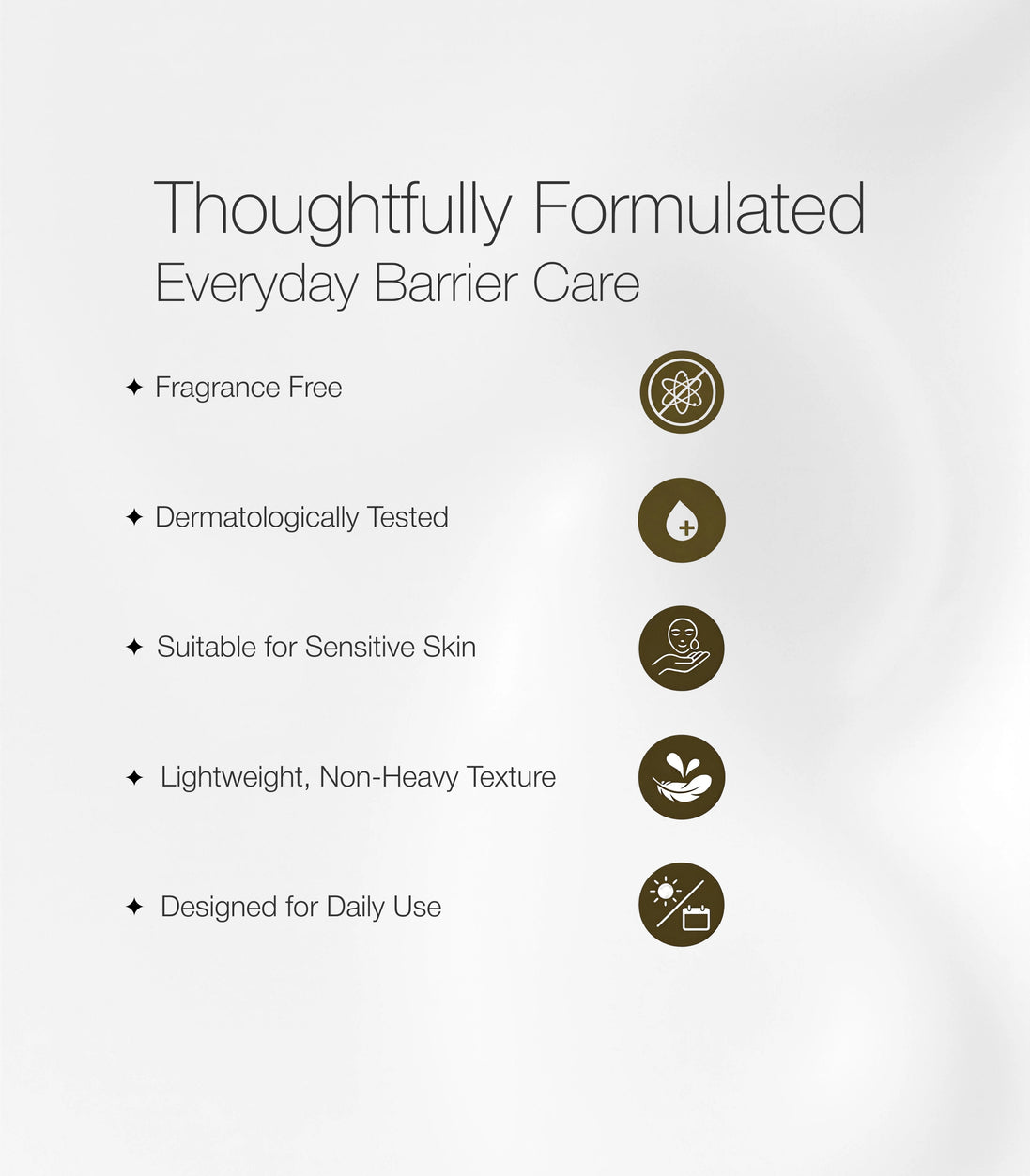 Thoughtfully Formulated
Everyday Barrier Care

✦ Fragrance Free

✦ Dermatologically Tested

✦ Suitable for Sensitive Skin

✦ Lightweight, Non-Heavy Texture

✦ Designed for Daily Use